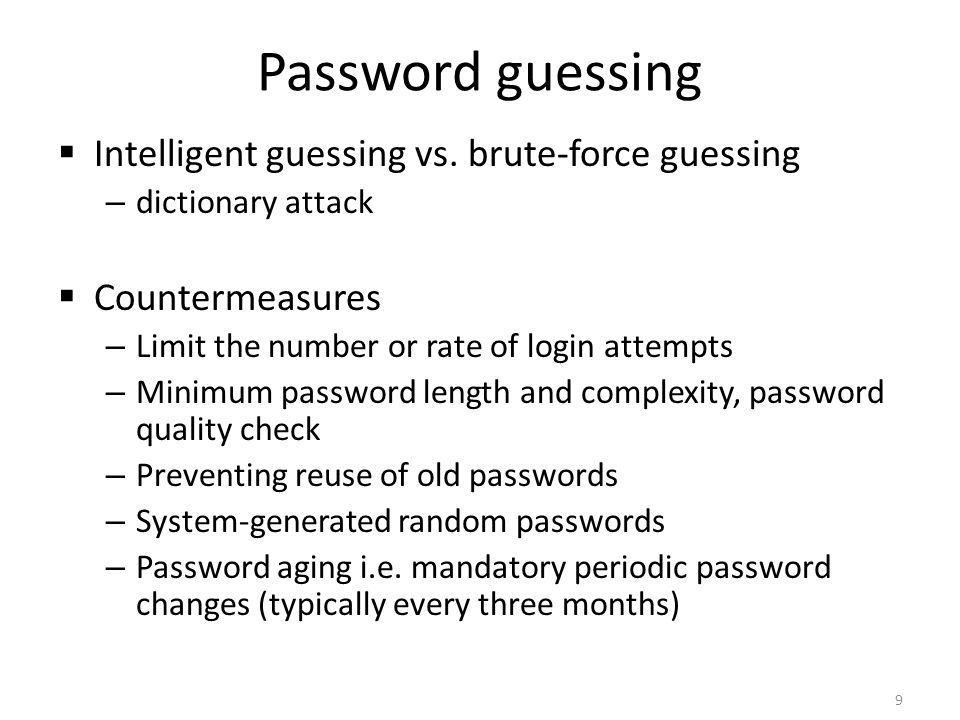 Password guessing

▪ Intelligent guessing vs. brute-force guessing
– dictionary attack

▪ Countermeasures
– Limit the number or rate of login attempts
– Minimum password length and complexity, password quality check
– Preventing reuse of old passwords
– System-generated random passwords
– Password aging i.e. mandatory periodic password changes (typically every three months)

9